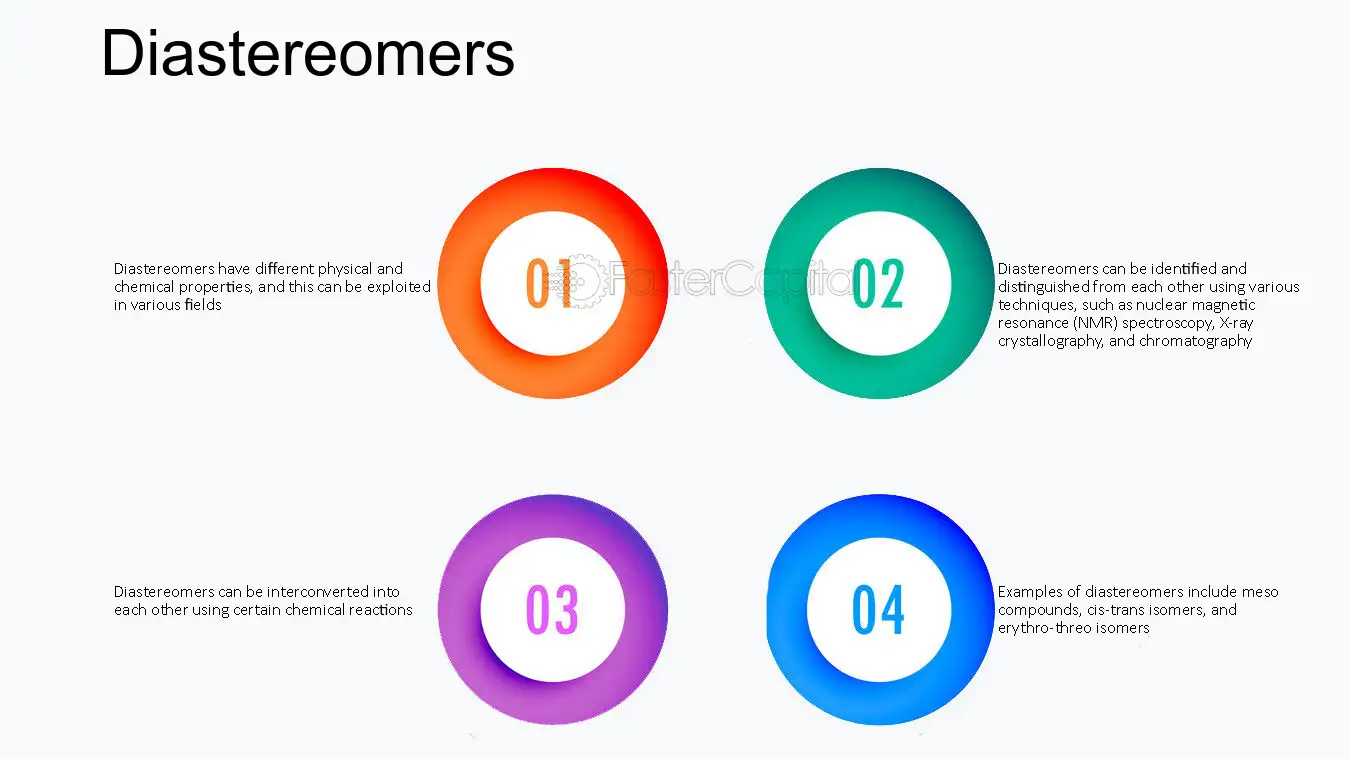 Diastereomers

Diastereomers have different physical and chemical properties, and this can be exploited in various fields

01

02

Diastereomers can be identified and distinguished from each other using various techniques, such as nuclear magnetic resonance (NMR) spectroscopy, X-ray crystallography, and chromatography

Diastereomers can be interconverted into each other using certain chemical reactions

03

04

Examples of diastereomers include meso compounds, cis-trans isomers, and erythro-threo isomers

FasterCapital